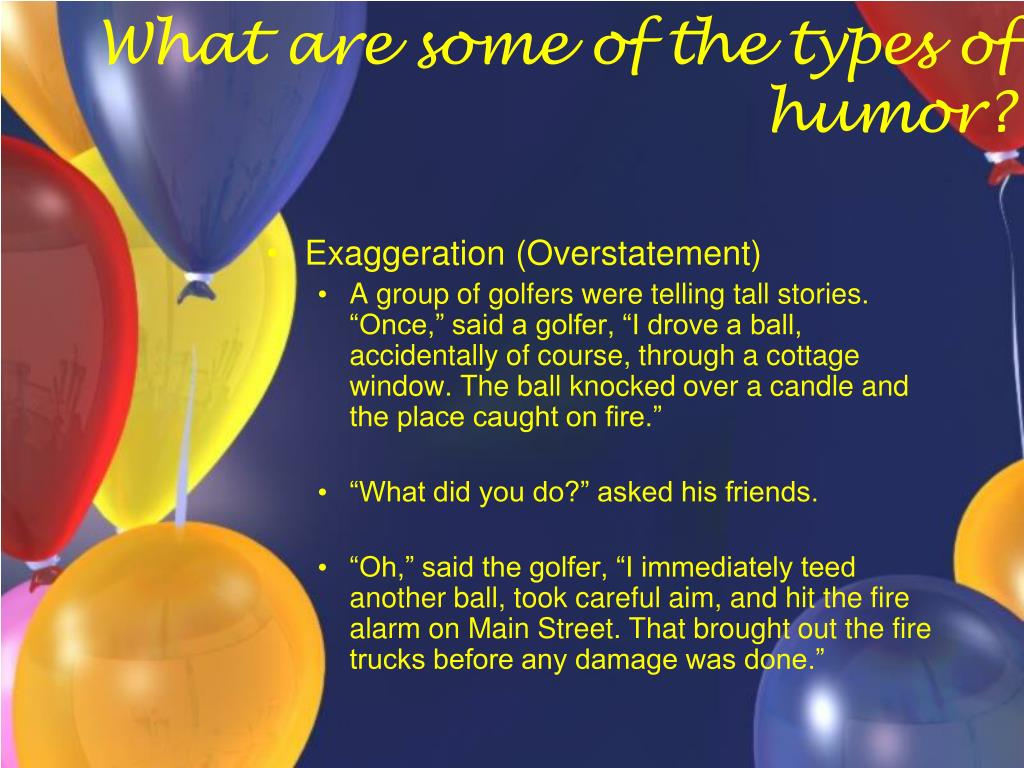 What are some of the types of humor?

• Exaggeration (Overstatement)
 • A group of golfers were telling tall stories. “Once,” said a golfer, “I drove a ball, accidentally of course, through a cottage window. The ball knocked over a candle and the place caught on fire.”

 • “What did you do?” asked his friends.

 • “Oh,” said the golfer, “I immediately teed another ball, took careful aim, and hit the fire alarm on Main Street. That brought out the fire trucks before any damage was done.”